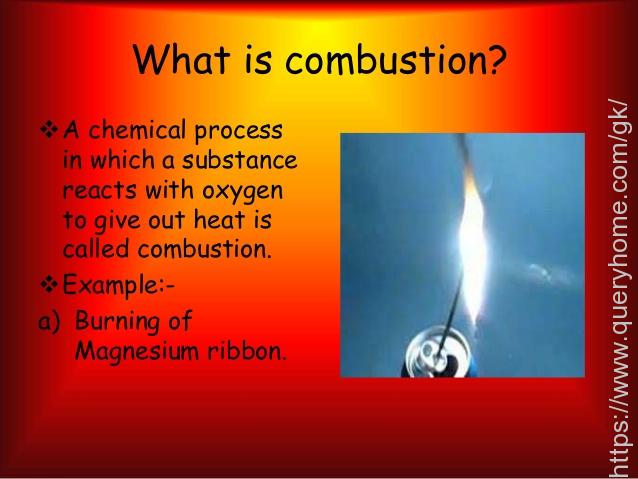 What is combustion?

❖ A chemical process in which a substance reacts with oxygen to give out heat is called combustion.

❖ Example:-

a) Burning of Magnesium ribbon.

https://www.queryhome.com/gk/